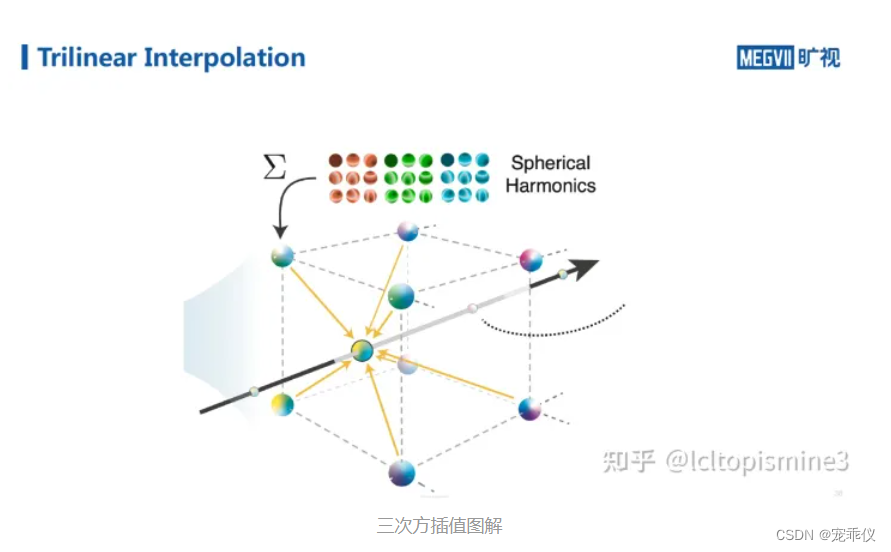 Trilinear Interpolation

MEGVII 旷视

$\Sigma$

Spherical Harmonics

知乎 @lcltopismine3

三次方插值图解

CSDN @宠乖仪